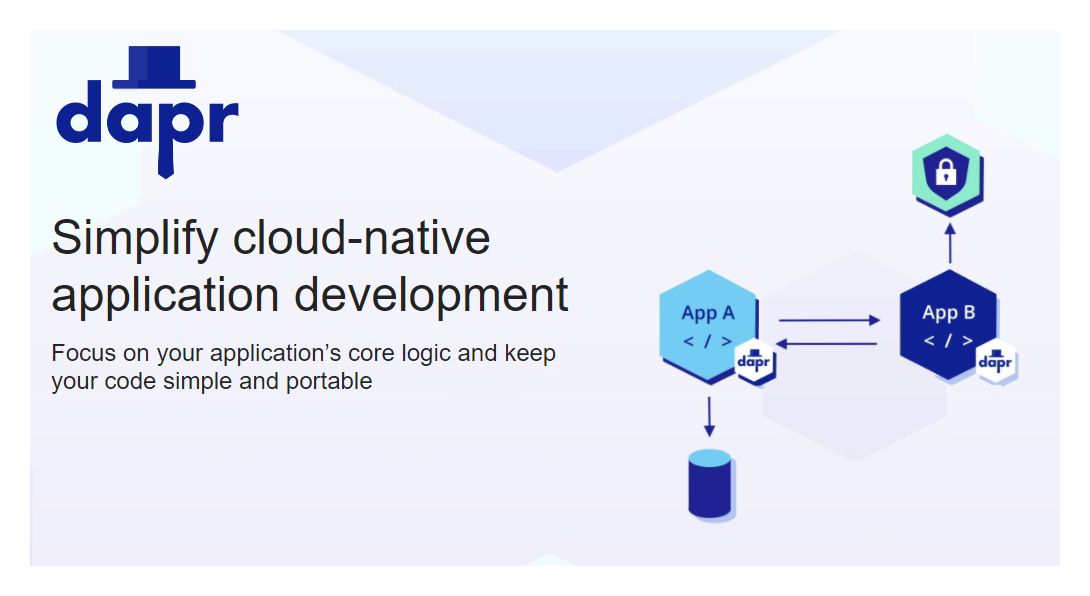 dapr

Simplify cloud-native application development

Focus on your application's core logic and keep your code simple and portable

App A
< / >
dapr

App B
< / >
dapr